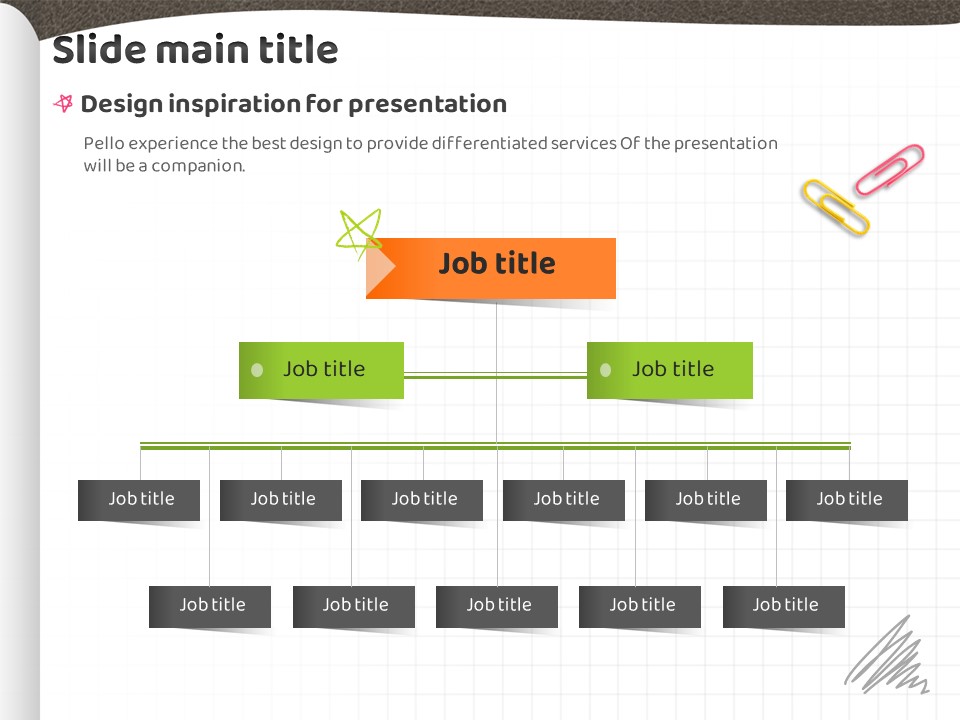 Slide main title

Design inspiration for presentation

Pello experience the best design to provide differentiated services Of the presentation will be a companion.

Job title

Job title

Job title

Job title

Job title

Job title

Job title

Job title

Job title

Job title

Job title

Job title

Job title

Job title